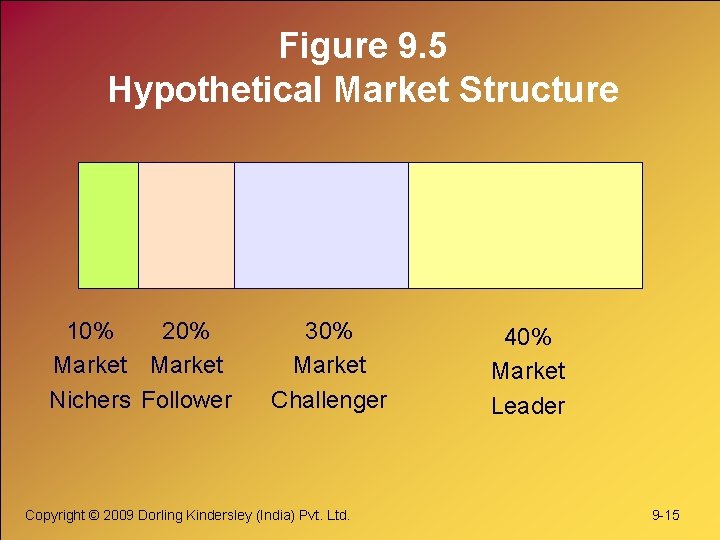 Figure 9.5
Hypothetical Market Structure

10%
Market
Nichers

20%
Market
Follower

30%
Market
Challenger

40%
Market
Leader

Copyright © 2009 Dorling Kindersley (India) Pvt. Ltd.

9-15